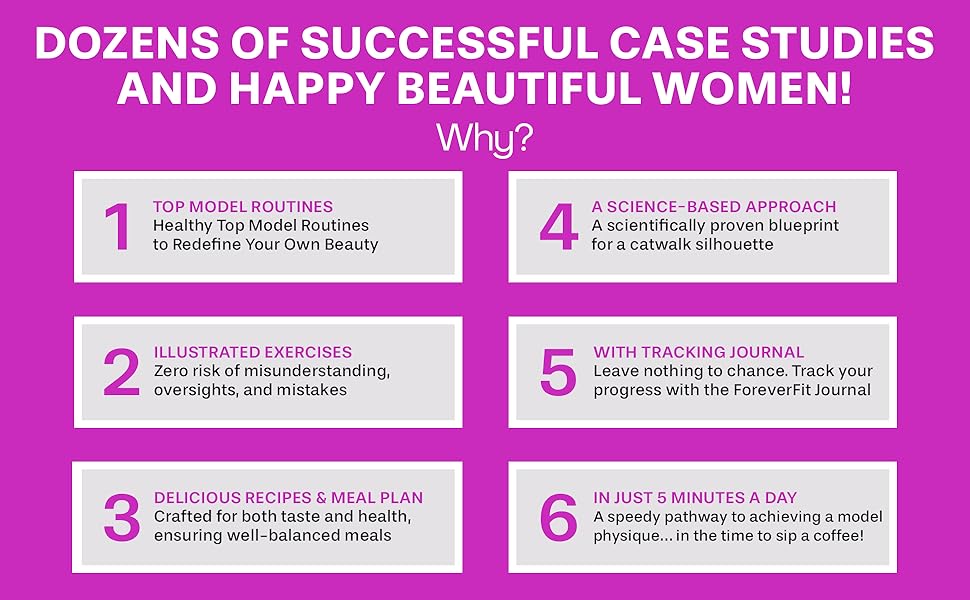 DOZENS OF SUCCESSFUL CASE STUDIES AND HAPPY BEAUTIFUL WOMEN!

Why?

1 TOP MODEL ROUTINES
Healthy Top Model Routines to Redefine Your Own Beauty

2 ILLUSTRATED EXERCISES
Zero risk of misunderstanding, oversights, and mistakes

3 DELICIOUS RECIPES & MEAL PLAN
Crafted for both taste and health, ensuring well-balanced meals

4 A SCIENCE-BASED APPROACH
A scientifically proven blueprint for a catwalk silhouette

5 WITH TRACKING JOURNAL
Leave nothing to chance. Track your progress with the ForeverFit Journal

6 IN JUST 5 MINUTES A DAY
A speedy pathway to achieving a model physique... in the time to sip a coffee!